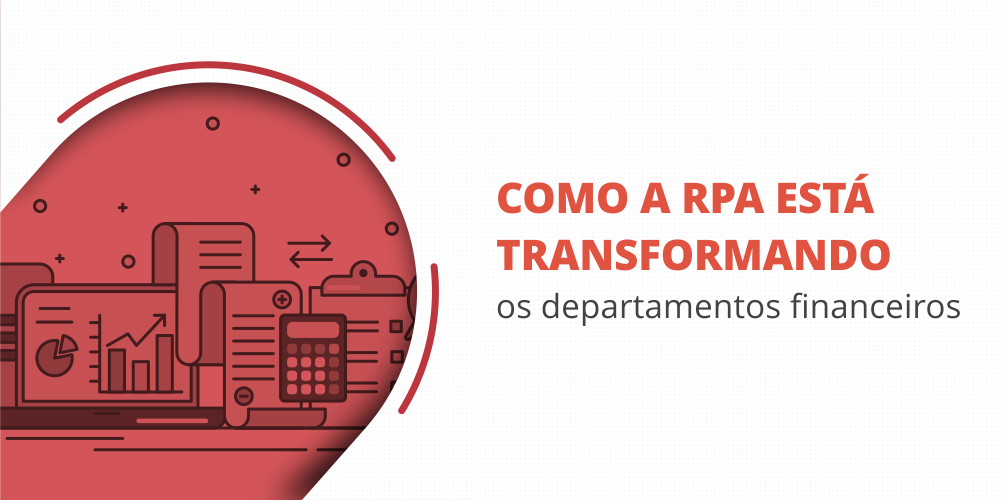 COMO A RPA ESTÁ TRANSFORMANDO
os departamentos financeiros